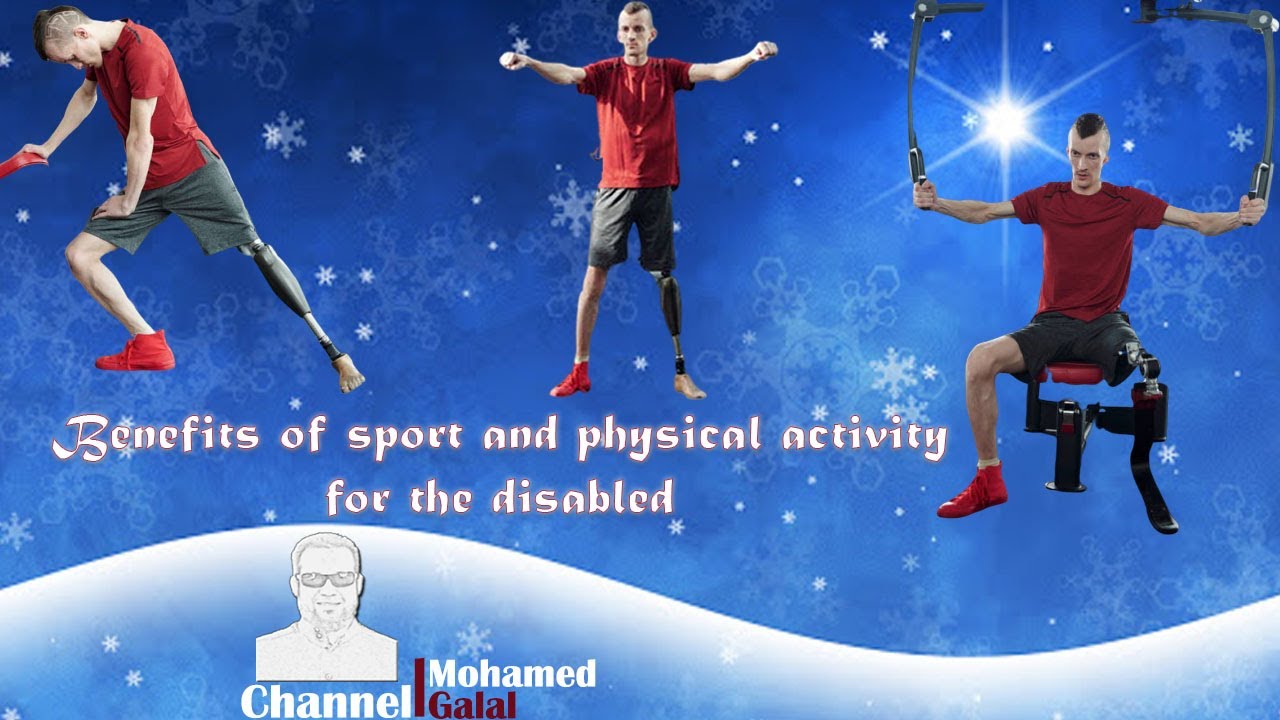 Benefits of sport and physical activity for the disabled

Channel Mohamed Galal